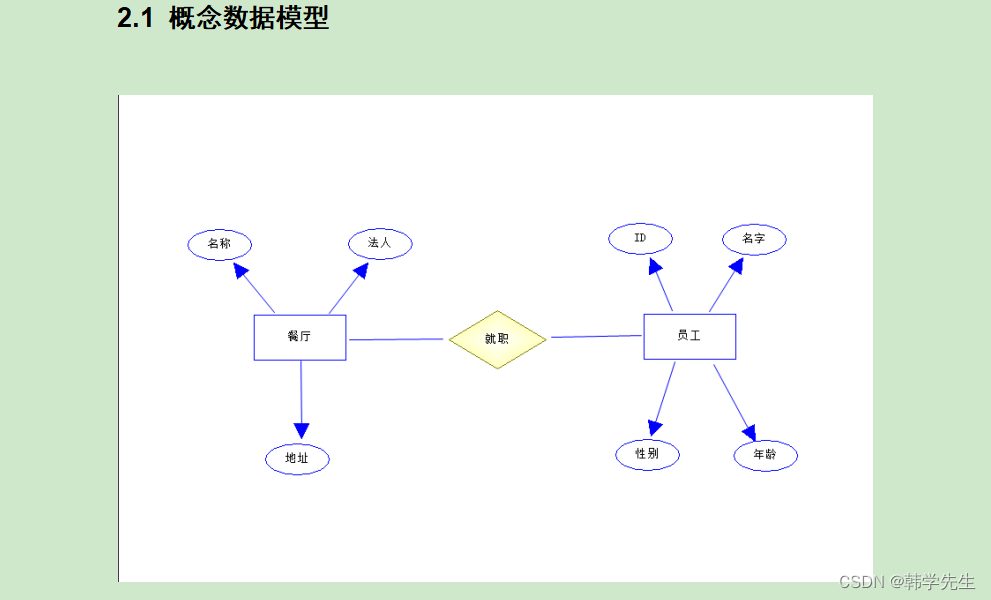 2.1 概念数据模型

名称

法人

餐厅

地址

就职

ID

名字

员工

性别

年龄

CSDN @韩学先生